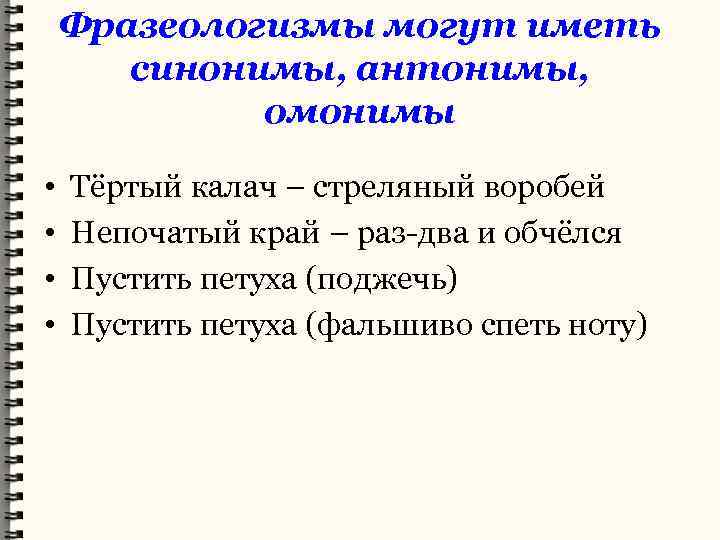 Фразеологизмы могут иметь синонимы, антонимы, омонимы

• Тёртый калач – стреляный воробей
• Непочатый край – раз-два и обчёлся
• Пустить петуха (поджечь)
• Пустить петуха (фальшиво спеть ноту)